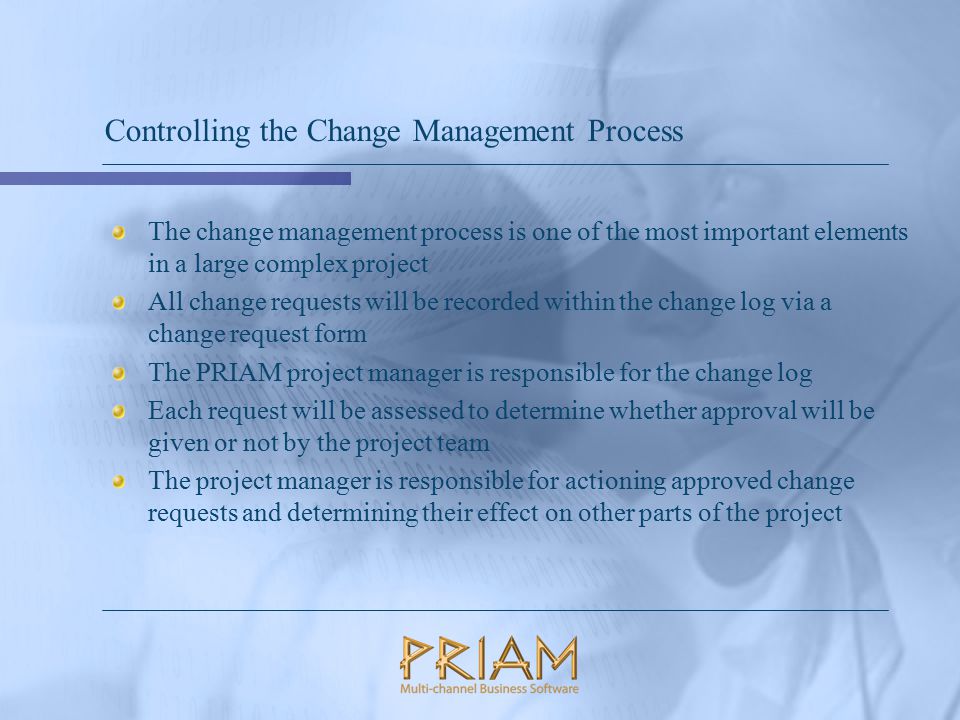 Controlling the Change Management Process

The change management process is one of the most important elements in a large complex project

All change requests will be recorded within the change log via a change request form

The PRIAM project manager is responsible for the change log

Each request will be assessed to determine whether approval will be given or not by the project team

The project manager is responsible for actioning approved change requests and determining their effect on other parts of the project

PRIAM
Multi-channel Business Software